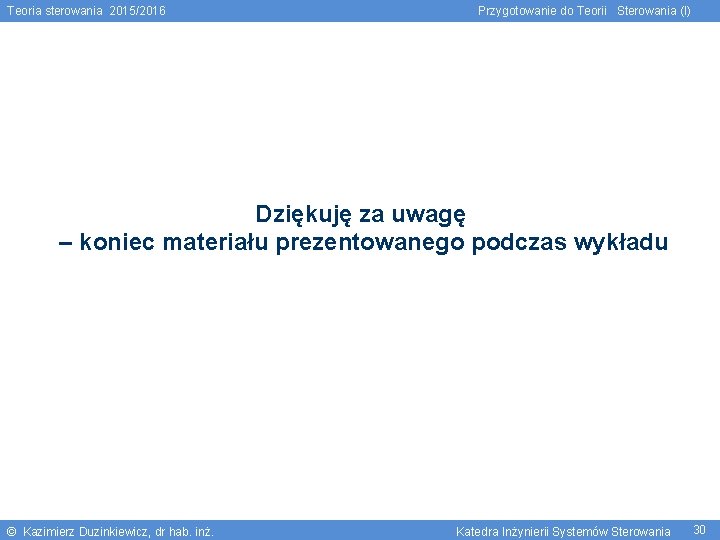 Teoria sterowania 2015/2016

Przygotowanie do Teorii Sterowania (I)

Dziękuję za uwagę
– koniec materiału prezentowanego podczas wykładu

© Kazimierz Duzinkiewicz, dr hab. inż.

Katedra Inżynierii Systemów Sterowania

30